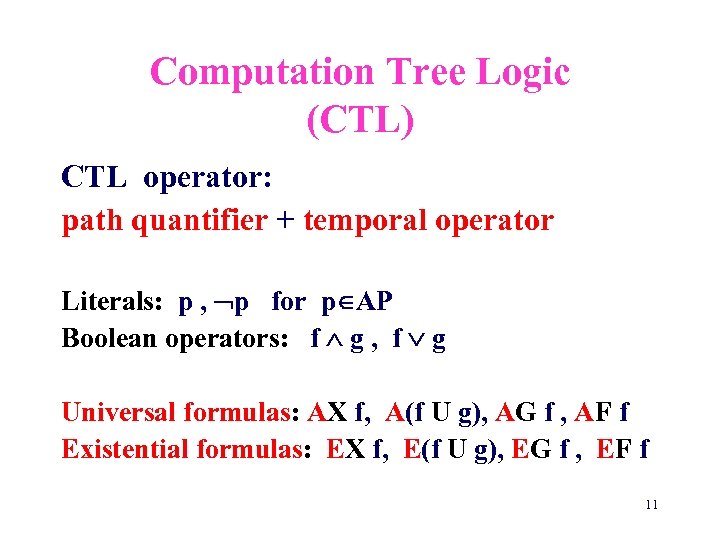 Computation Tree Logic (CTL)

CTL operator:
path quantifier + temporal operator

Literals: p , $\neg$p for p$\in$AP
Boolean operators: f $\wedge$ g , f $\vee$ g

Universal formulas: AX f, A(f U g), AG f , AF f
Existential formulas: EX f, E(f U g), EG f , EF f

11